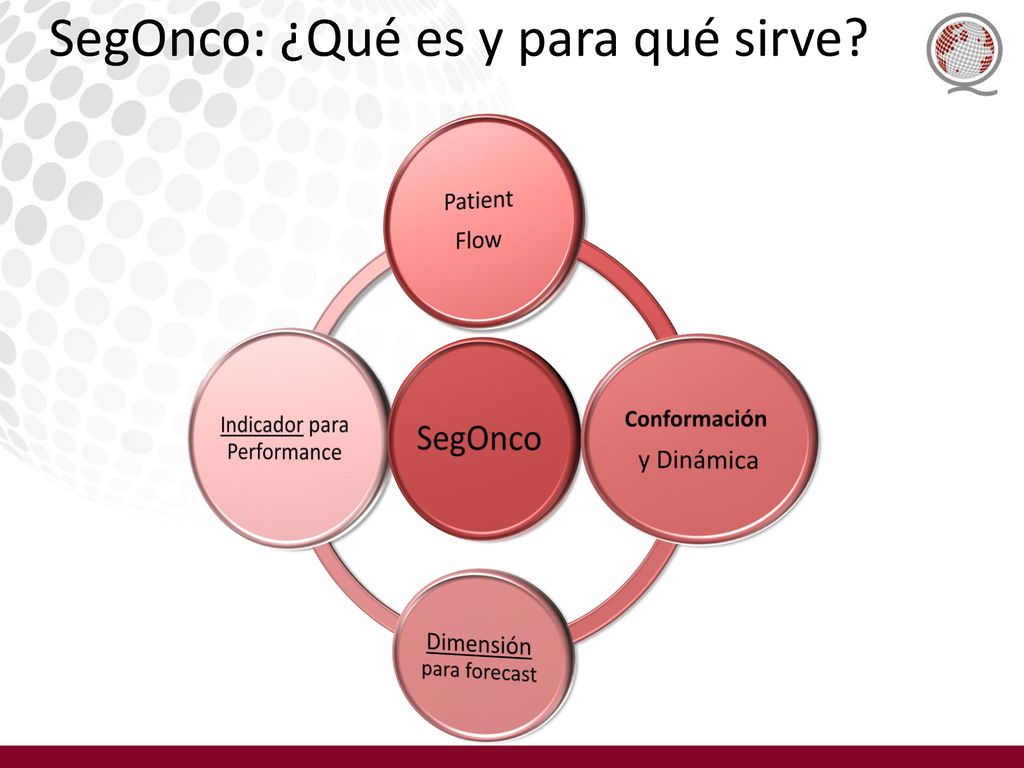 SegOnco: ¿Qué es y para qué sirve?

Patient Flow

Indicador para Performance

SegOnco

Conformación y Dinámica

Dimensión para forecast